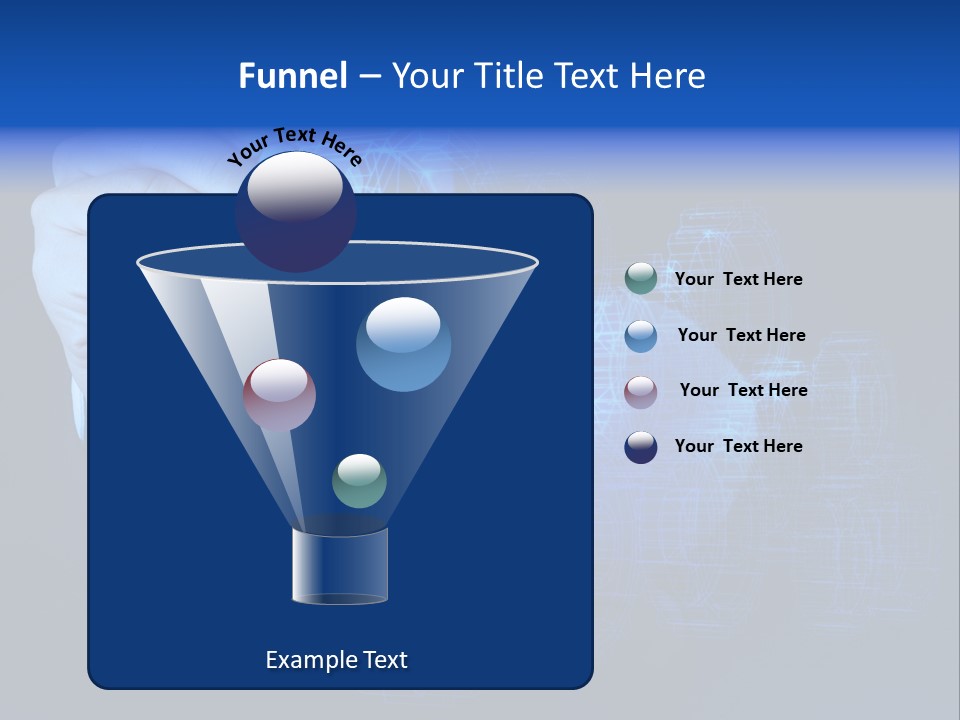 Funnel – Your Title Text Here

Your Text Here

Your Text Here

Your Text Here

Your Text Here

Your Text Here

Example Text